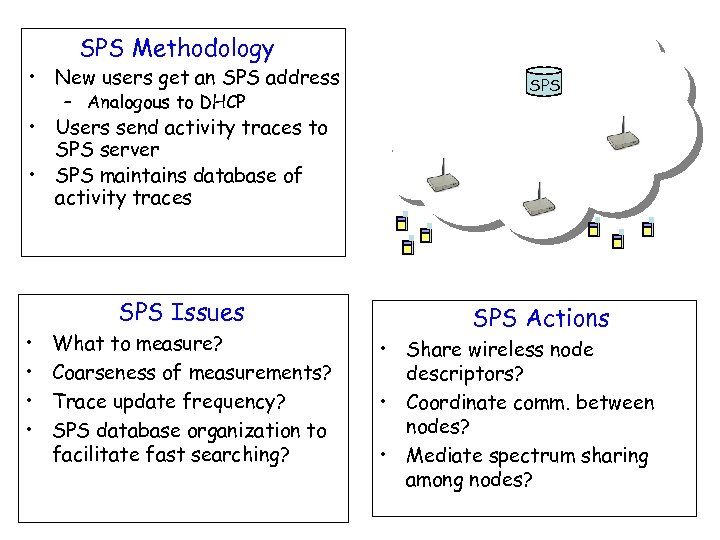 SPS Methodology

• New users get an SPS address
  – Analogous to DHCP
• Users send activity traces to SPS server
• SPS maintains database of activity traces

SPS

SPS Issues

• What to measure?
• Coarseness of measurements?
• Trace update frequency?
• SPS database organization to facilitate fast searching?

SPS Actions

• Share wireless node descriptors?
• Coordinate comm. between nodes?
• Mediate spectrum sharing among nodes?